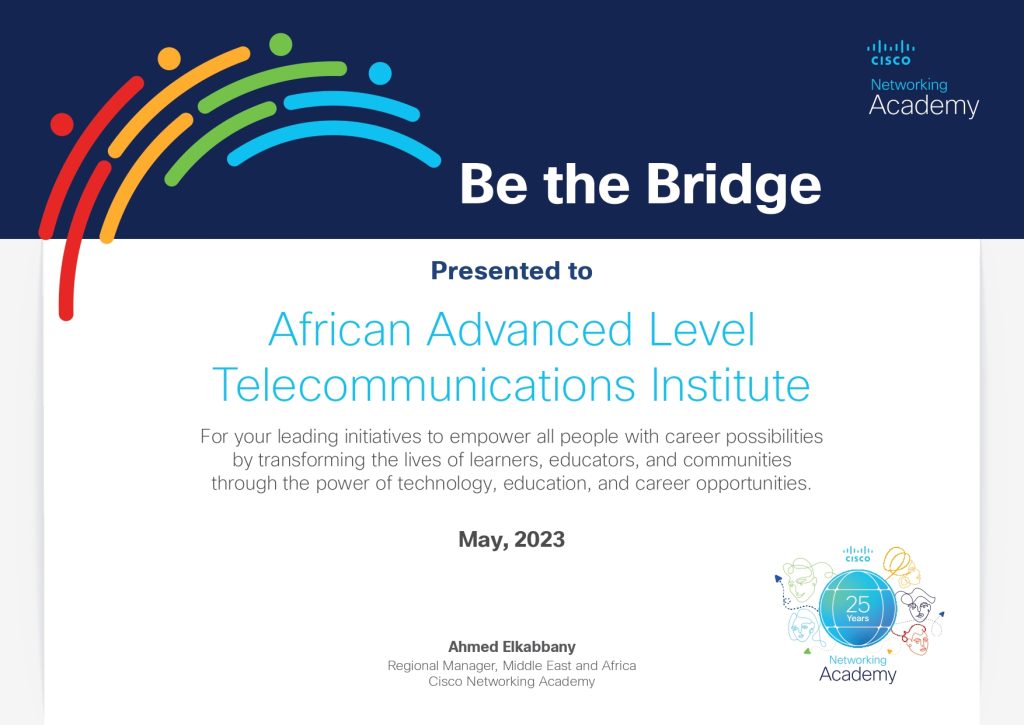 CISCO
Networking
Academy

Be the Bridge

Presented to

African Advanced Level Telecommunications Institute

For your leading initiatives to empower all people with career possibilities by transforming the lives of learners, educators, and communities through the power of technology, education, and career opportunities.

May, 2023

Ahmed Elkabbany
Regional Manager, Middle East and Africa
Cisco Networking Academy

CISCO
25
Years
Networking
Academy